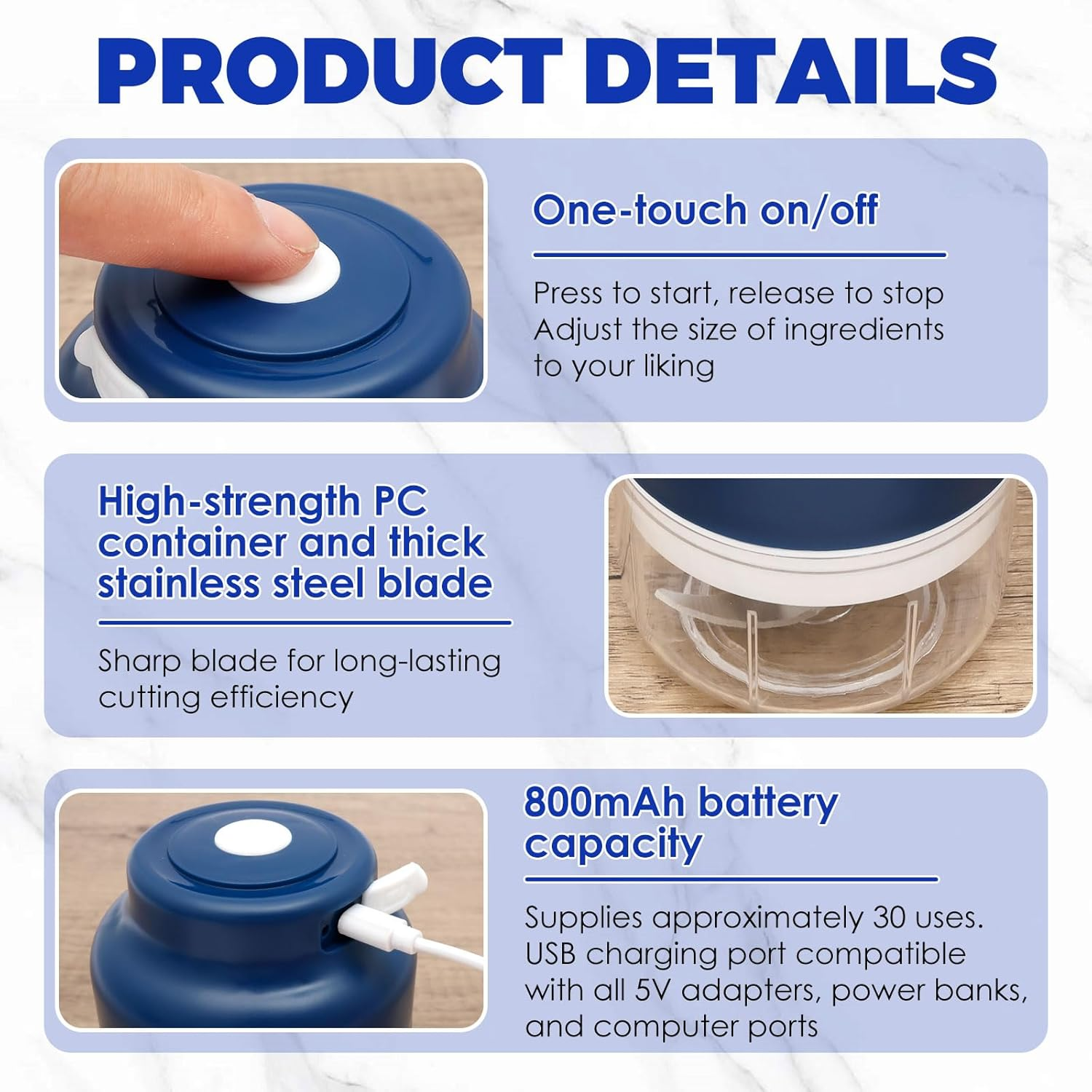 PRODUCT DETAILS

One-touch on/off

Press to start, release to stop
Adjust the size of ingredients to your liking

High-strength PC container and thick stainless steel blade

Sharp blade for long-lasting cutting efficiency

800mAh battery capacity

Supplies approximately 30 uses.
USB charging port compatible with all 5V adapters, power banks, and computer ports